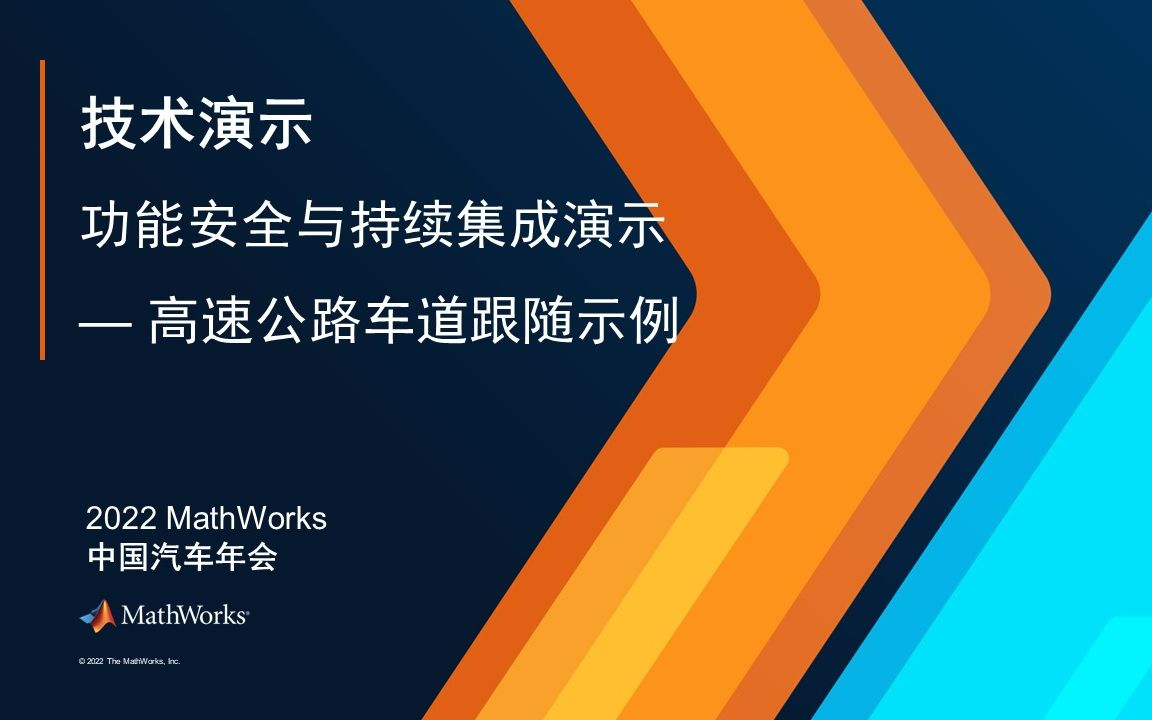 技术演示

功能安全与持续集成演示

— 高速公路车道跟随示例

2022 MathWorks
中国汽车年会

MathWorks®

© 2022 The MathWorks, Inc.